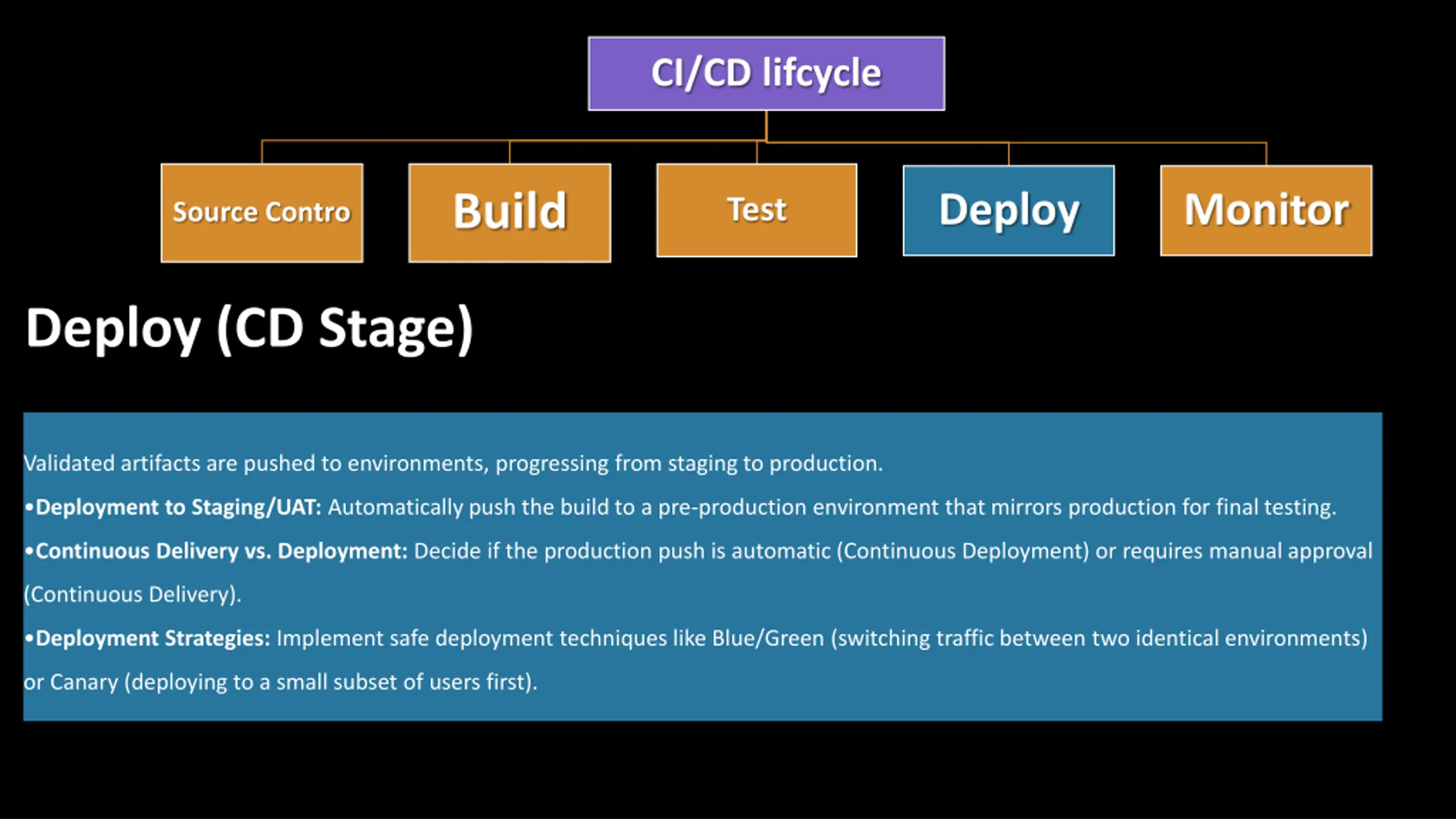 CI/CD lifcycle

Source Contro

Build

Test

Deploy

Monitor

Deploy (CD Stage)

Validated artifacts are pushed to environments, progressing from staging to production.

• Deployment to Staging/UAT: Automatically push the build to a pre-production environment that mirrors production for final testing.

• Continuous Delivery vs. Deployment: Decide if the production push is automatic (Continuous Deployment) or requires manual approval (Continuous Delivery).

• Deployment Strategies: Implement safe deployment techniques like Blue/Green (switching traffic between two identical environments) or Canary (deploying to a small subset of users first).